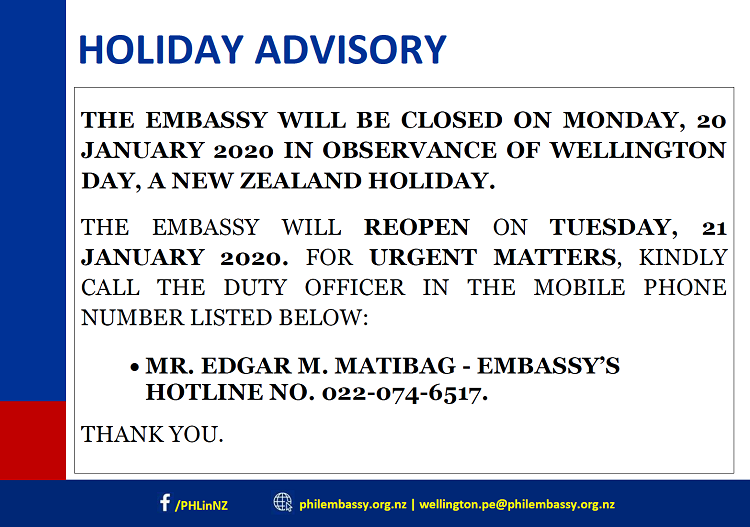 HOLIDAY ADVISORY

THE EMBASSY WILL BE CLOSED ON MONDAY, 20 JANUARY 2020 IN OBSERVANCE OF WELLINGTON DAY, A NEW ZEALAND HOLIDAY.

THE EMBASSY WILL REOPEN ON TUESDAY, 21 JANUARY 2020. FOR URGENT MATTERS, KINDLY CALL THE DUTY OFFICER IN THE MOBILE PHONE NUMBER LISTED BELOW:

• MR. EDGAR M. MATIBAG - EMBASSY'S HOTLINE NO. 022-074-6517.

THANK YOU.

/PHLinNZ philembassy.org.nz | wellington.pe@philembassy.org.nz